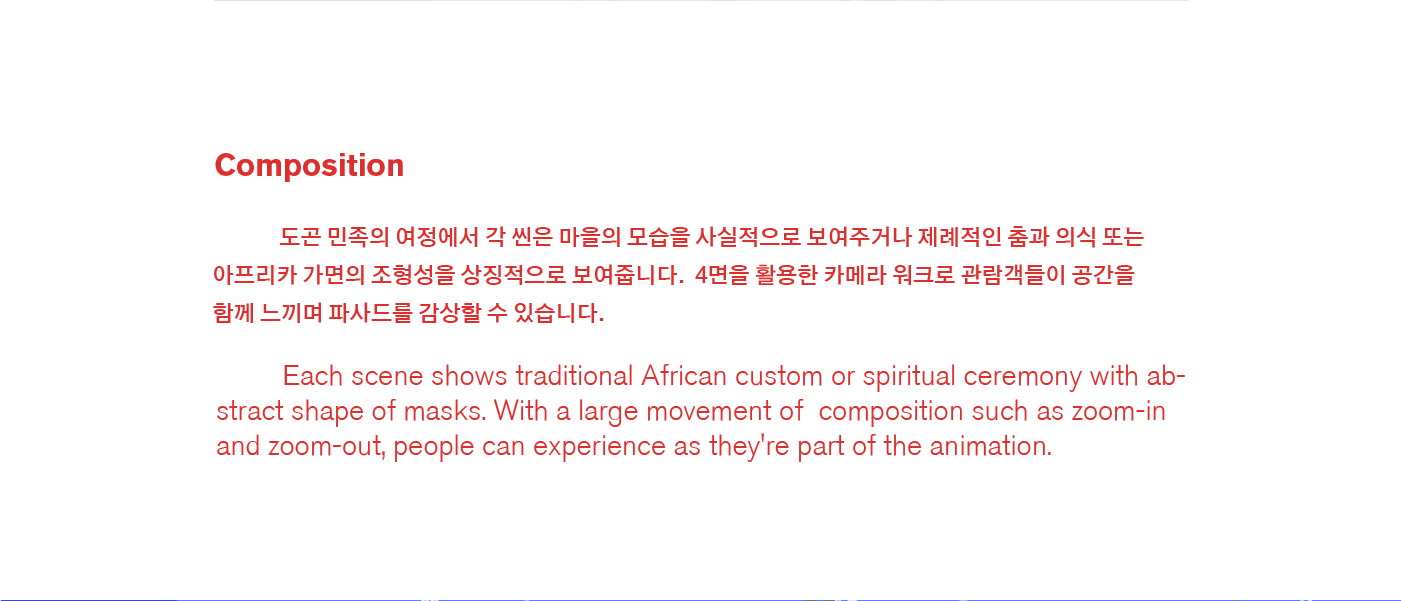 Composition

도곤 민족의 여정에서 각 씬은 마을의 모습을 사실적으로 보여주거나 제례적인 춤과 의식 또는 아프리카 가면의 조형성을 상징적으로 보여줍니다. 4면을 활용한 카메라 워크로 관람객들이 공간을 함께 느끼며 파사드를 감상할 수 있습니다.

Each scene shows traditional African custom or spiritual ceremony with abstract shape of masks. With a large movement of composition such as zoom-in and zoom-out, people can experience as they're part of the animation.